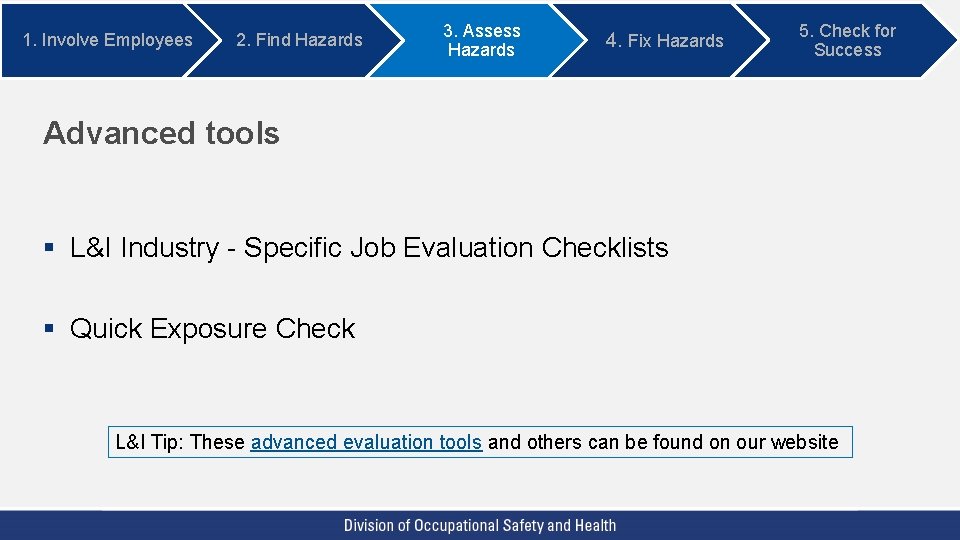 1. Involve Employees

2. Find Hazards

3. Assess Hazards

4. Fix Hazards

5. Check for Success

Advanced tools

▪ L&I Industry - Specific Job Evaluation Checklists

▪ Quick Exposure Check

L&I Tip: These advanced evaluation tools and others can be found on our website

Division of Occupational Safety and Health